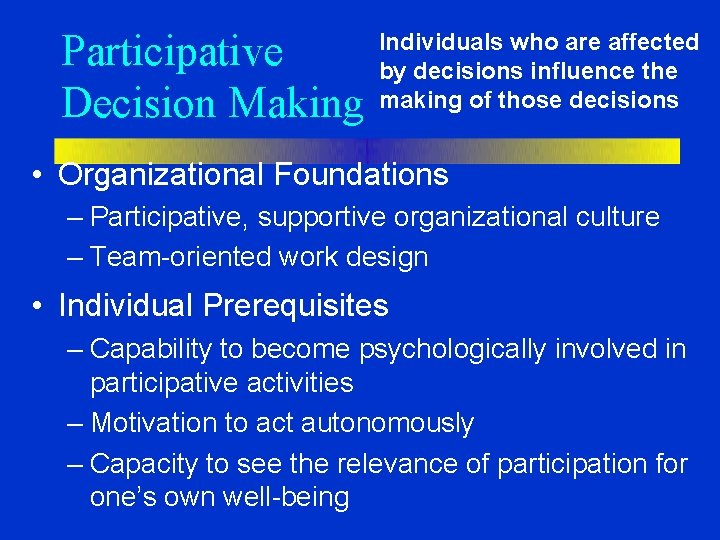 Participative Decision Making

Individuals who are affected by decisions influence the making of those decisions

• Organizational Foundations
– Participative, supportive organizational culture
– Team-oriented work design

• Individual Prerequisites
– Capability to become psychologically involved in participative activities
– Motivation to act autonomously
– Capacity to see the relevance of participation for one's own well-being